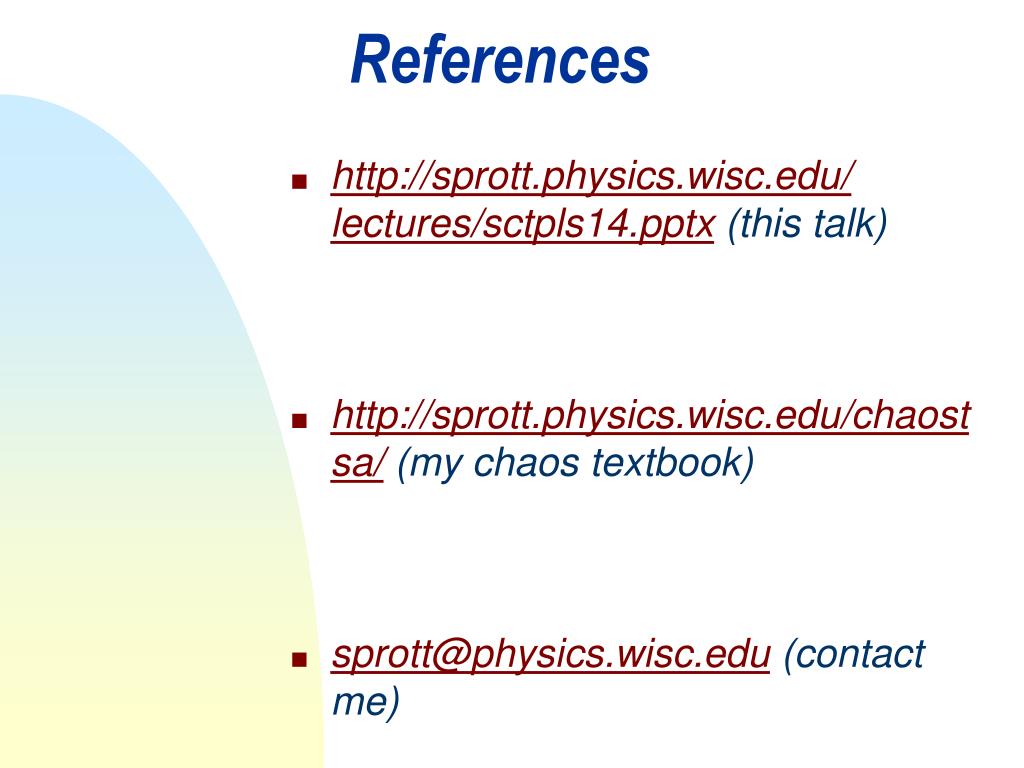 References

- http://sprott.physics.wisc.edu/lectures/sctpls14.pptx (this talk)

- http://sprott.physics.wisc.edu/chaostsa/ (my chaos textbook)

- sprott@physics.wisc.edu (contact me)